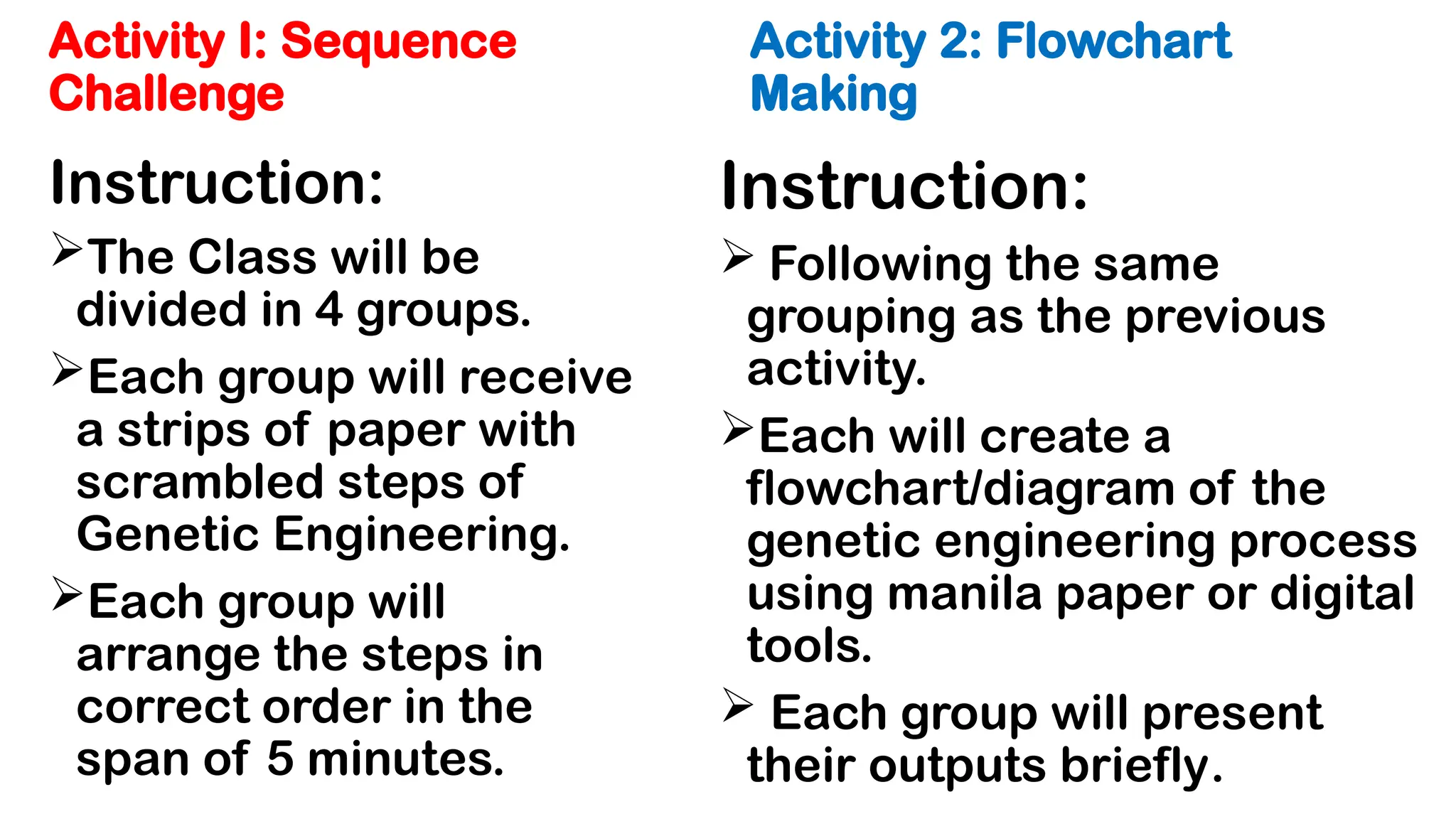 Activity I: Sequence Challenge

Instruction:

➢The Class will be divided in 4 groups.

➢Each group will receive a strips of paper with scrambled steps of Genetic Engineering.

➢Each group will arrange the steps in correct order in the span of 5 minutes.

Activity 2: Flowchart Making

Instruction:

➢ Following the same grouping as the previous activity.

➢Each will create a flowchart/diagram of the genetic engineering process using manila paper or digital tools.

➢ Each group will present their outputs briefly.